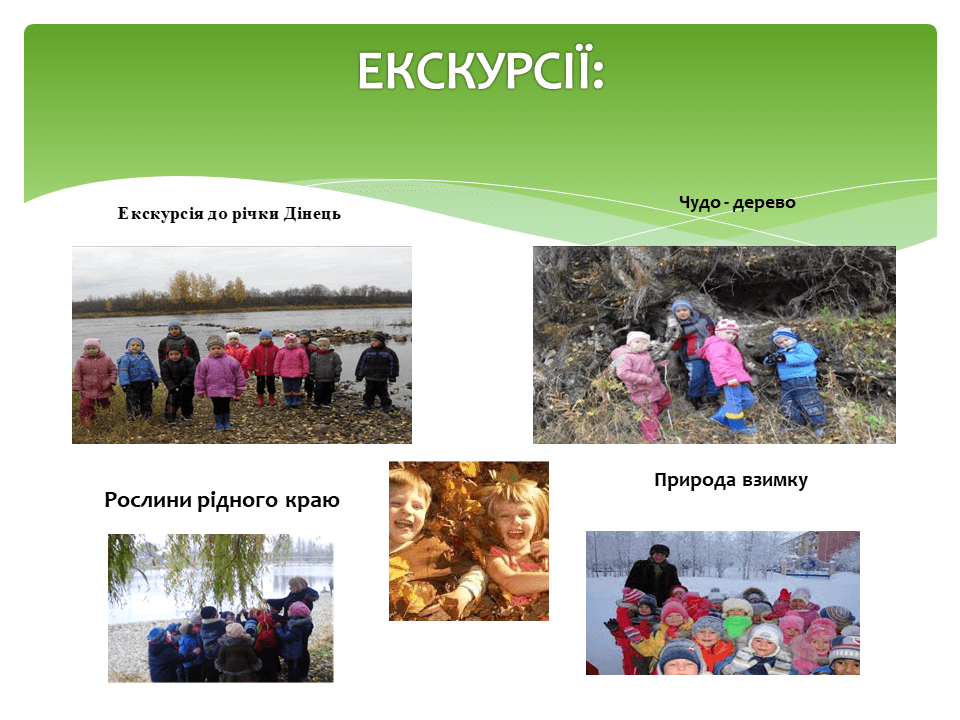 ЕКСКУРСІЇ:

Екскурсія до річки Дінець

Чудо - дерево

Рослини рідного краю

Природа взимку